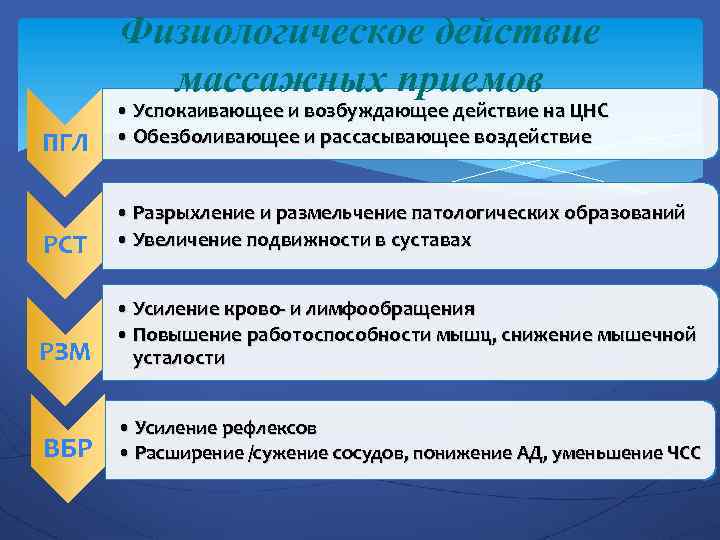 Физиологическое действие массажных приемов

ПГЛ

• Успокаивающее и возбуждающее действие на ЦНС
• Обезболивающее и рассасывающее воздействие

РСТ

• Разрыхление и размельчение патологических образований
• Увеличение подвижности в суставах

РЗМ

• Усиление крово- и лимфообращения
• Повышение работоспособности мышц, снижение мышечной усталости

ВБР

• Усиление рефлексов
• Расширение /сужение сосудов, понижение АД, уменьшение ЧСС